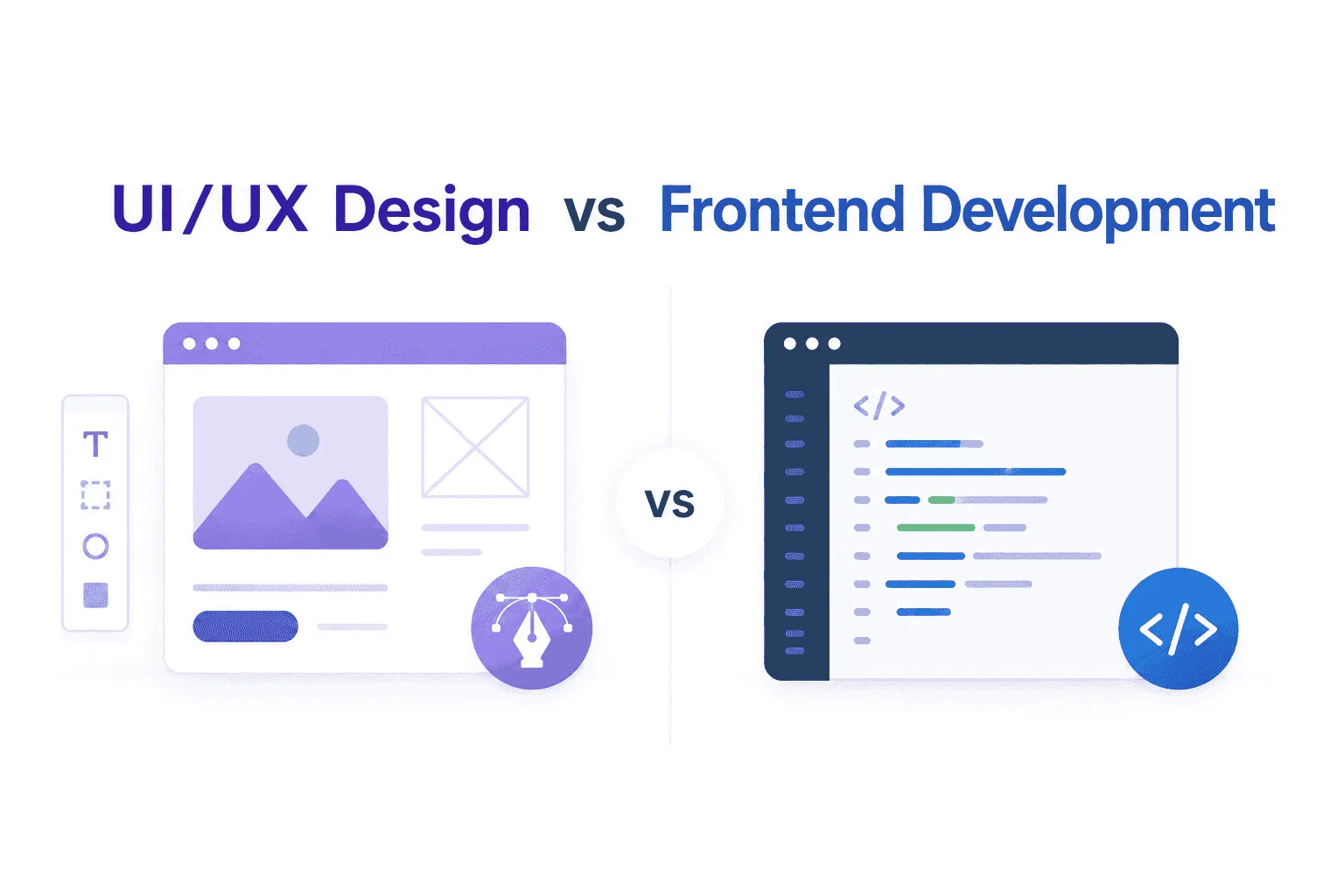 UI/UX Design vs Frontend Development

T

vs

</>

</>